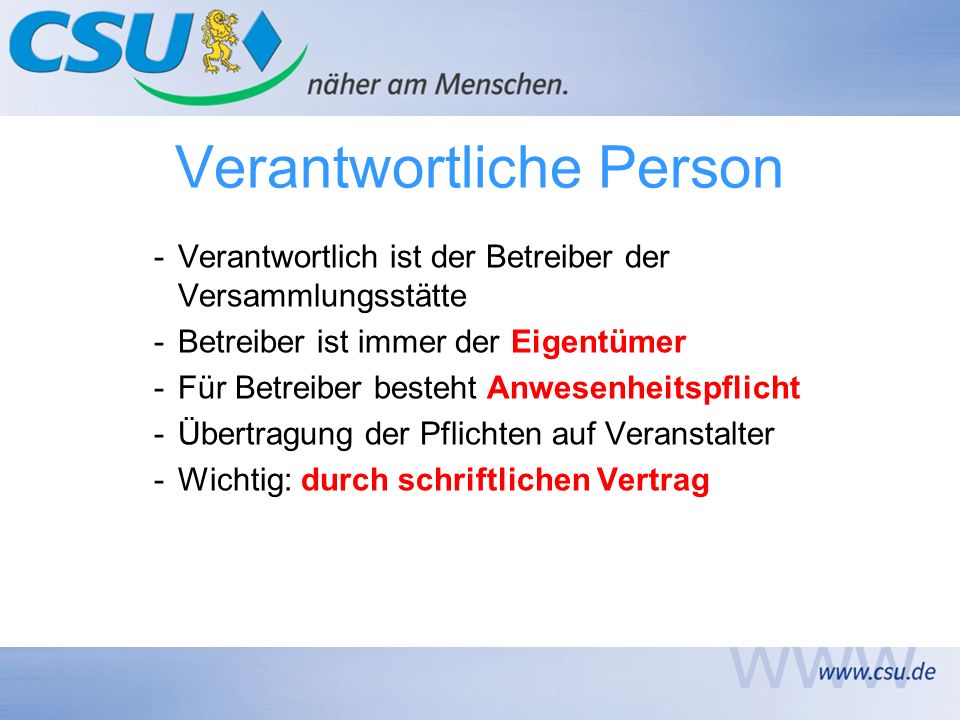 CSU

näher am Menschen.

Verantwortliche Person

- Verantwortlich ist der Betreiber der Versammlungsstätte
- Betreiber ist immer der Eigentümer
- Für Betreiber besteht Anwesenheitspflicht
- Übertragung der Pflichten auf Veranstalter
- Wichtig: durch schriftlichen Vertrag

WWW

www.csu.de